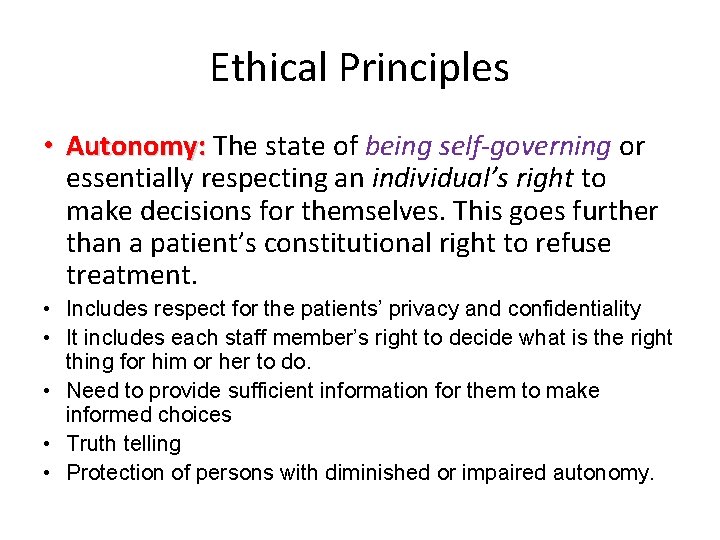 Ethical Principles

• Autonomy: The state of being self-governing or essentially respecting an individual's right to make decisions for themselves. This goes further than a patient's constitutional right to refuse treatment.

• Includes respect for the patients' privacy and confidentiality
• It includes each staff member's right to decide what is the right thing for him or her to do.
• Need to provide sufficient information for them to make informed choices
• Truth telling
• Protection of persons with diminished or impaired autonomy.